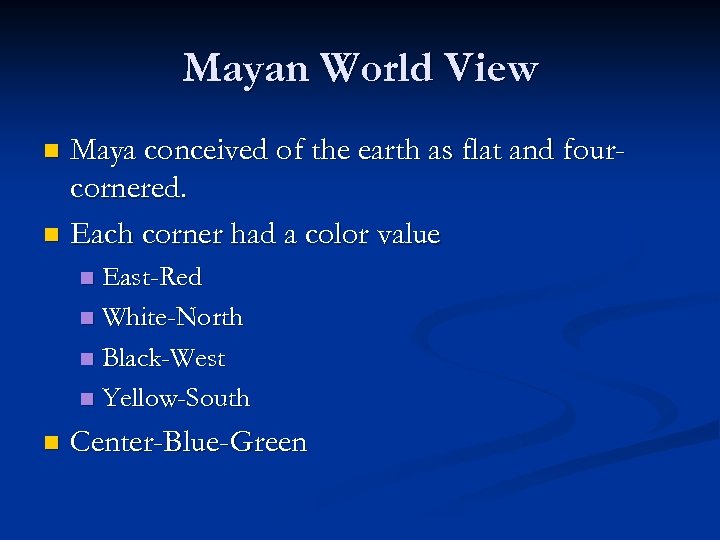 Mayan World View

Maya conceived of the earth as flat and four-cornered.

Each corner had a color value

East-Red

White-North

Black-West

Yellow-South

Center-Blue-Green